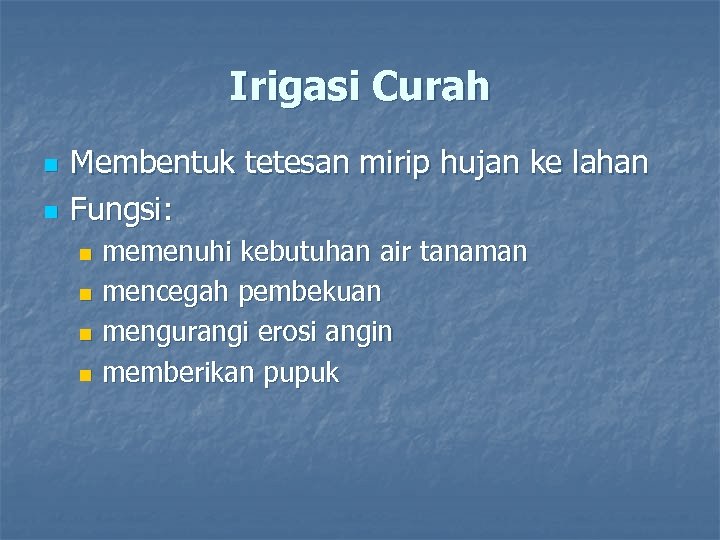 Irigasi Curah

- Membentuk tetesan mirip hujan ke lahan
- Fungsi:
  - memenuhi kebutuhan air tanaman
  - mencegah pembekuan
  - mengurangi erosi angin
  - memberikan pupuk